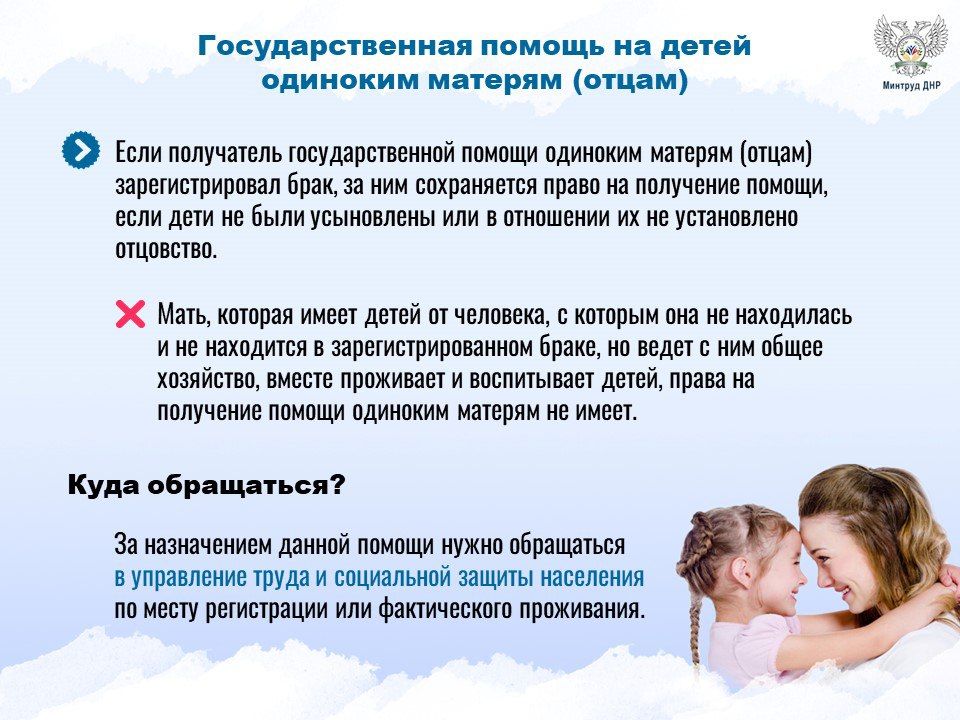 Государственная помощь на детей одиноким матерям (отцам)

Минтруд ДНР

Если получатель государственной помощи одиноким матерям (отцам) зарегистрировал брак, за ним сохраняется право на получение помощи, если дети не были усыновлены или в отношении их не установлено отцовство.

Мать, которая имеет детей от человека, с которым она не находилась и не находится в зарегистрированном браке, но ведет с ним общее хозяйство, вместе проживает и воспитывает детей, права на получение помощи одиноким матерям не имеет.

Куда обращаться?

За назначением данной помощи нужно обращаться в управление труда и социальной защиты населения по месту регистрации или фактического проживания.